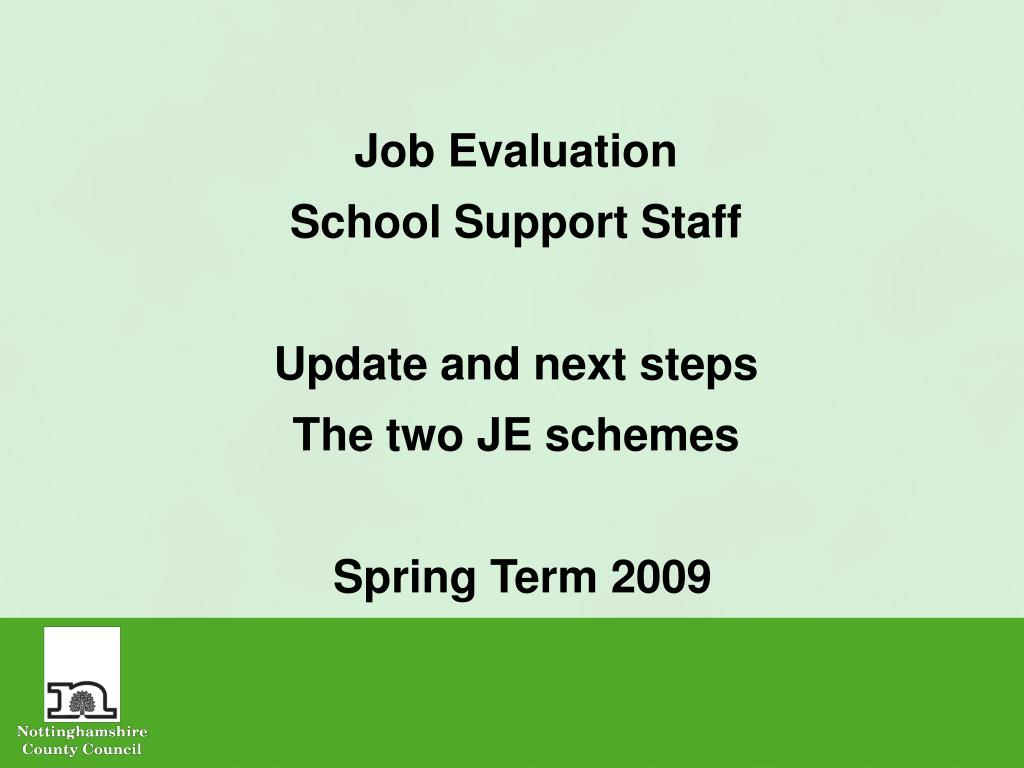 Job Evaluation

School Support Staff

Update and next steps

The two JE schemes

Spring Term 2009

Nottinghamshire County Council